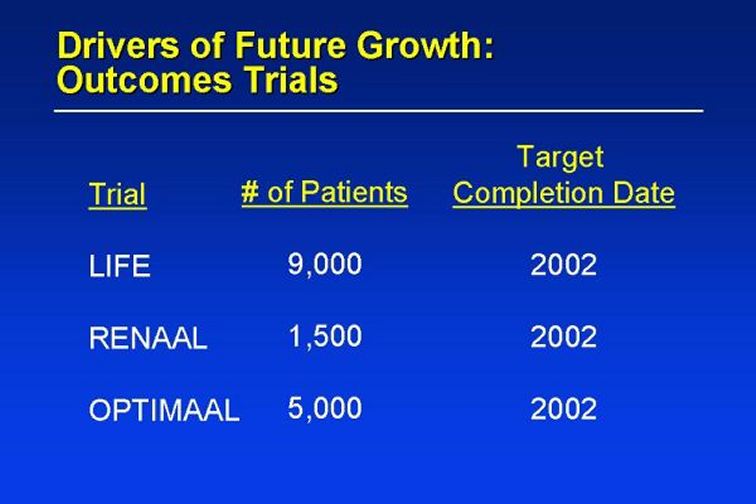 Drivers of Future Growth:
Outcomes Trials

| Trial | # of Patients | Target Completion Date |
|---|---|---|
| LIFE | 9,000 | 2002 |
| RENAAL | 1,500 | 2002 |
| OPTIMAAL | 5,000 | 2002 |